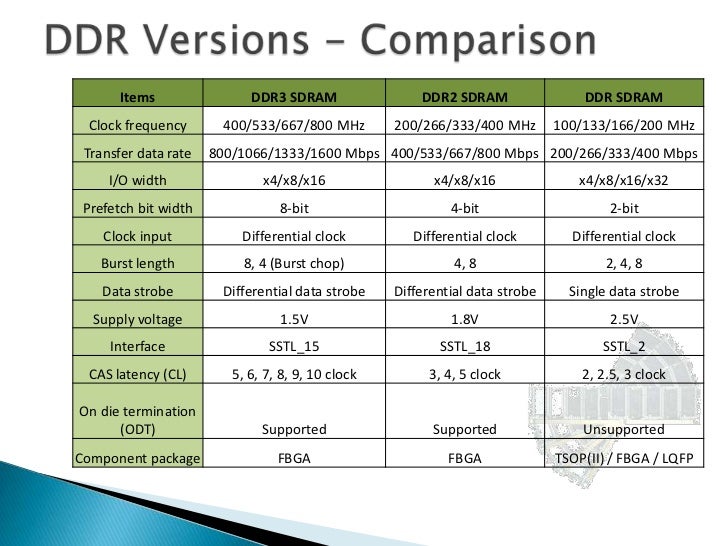 DDR Versions – Comparison

| Items | DDR3 SDRAM | DDR2 SDRAM | DDR SDRAM |
|---|---|---|---|
| Clock frequency | 400/533/667/800 MHz | 200/266/333/400 MHz | 100/133/166/200 MHz |
| Transfer data rate | 800/1066/1333/1600 Mbps | 400/533/667/800 Mbps | 200/266/333/400 Mbps |
| I/O width | x4/x8/x16 | x4/x8/x16 | x4/x8/x16/x32 |
| Prefetch bit width | 8-bit | 4-bit | 2-bit |
| Clock input | Differential clock | Differential clock | Differential clock |
| Burst length | 8, 4 (Burst chop) | 4, 8 | 2, 4, 8 |
| Data strobe | Differential data strobe | Differential data strobe | Single data strobe |
| Supply voltage | 1.5V | 1.8V | 2.5V |
| Interface | SSTL_15 | SSTL_18 | SSTL_2 |
| CAS latency (CL) | 5, 6, 7, 8, 9, 10 clock | 3, 4, 5 clock | 2, 2.5, 3 clock |
| On die termination (ODT) | Supported | Supported | Unsupported |
| Component package | FBGA | FBGA | TSOP(II) / FBGA / LQFP |